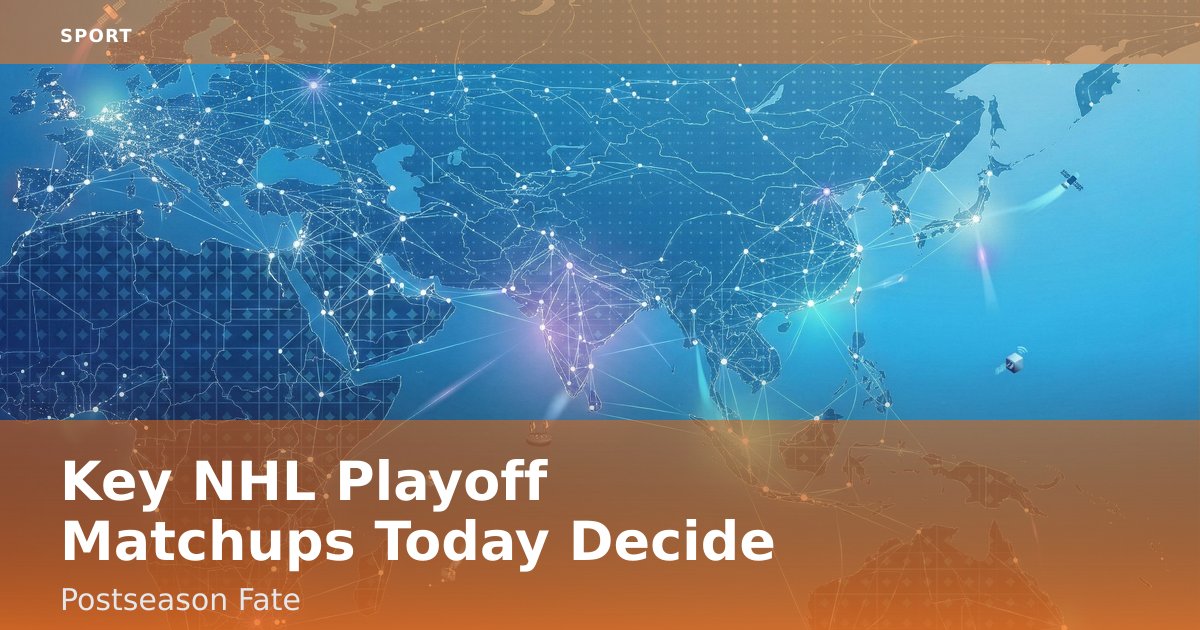 SPORT

Key NHL Playoff Matchups Today Decide

Postseason Fate